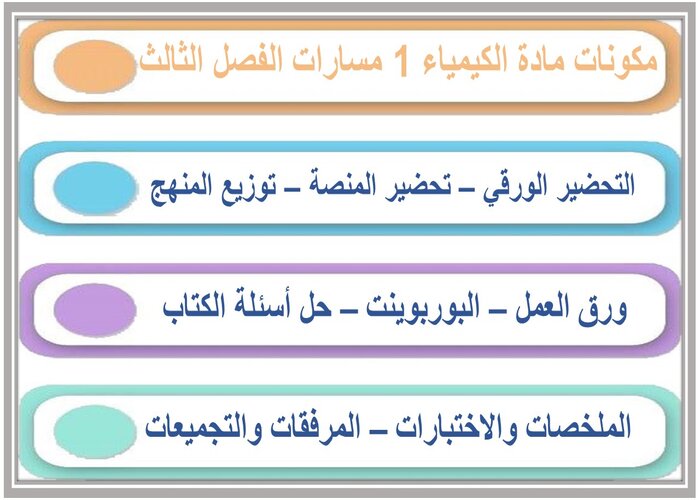 مكونات مادة الكيمياء 1 مسارات الفصل الثالث

التحضير الورقي – تحضير المنصة – توزيع المنهج

ورق العمل – البوربوينت – حل أسئلة الكتاب

الملخصات والاختبارات – المرفقات والتجميعات